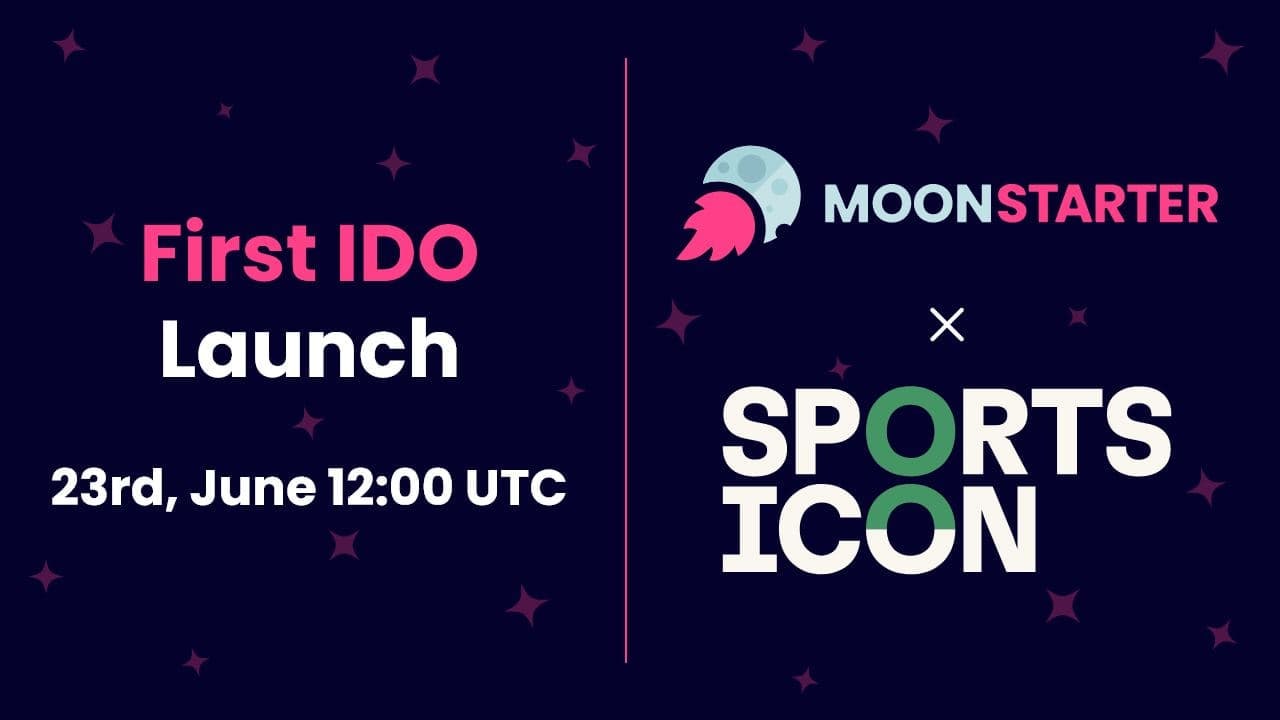 First IDO
Launch

23rd, June 12:00 UTC

MOONSTARTER

×

SPORTS
ICON